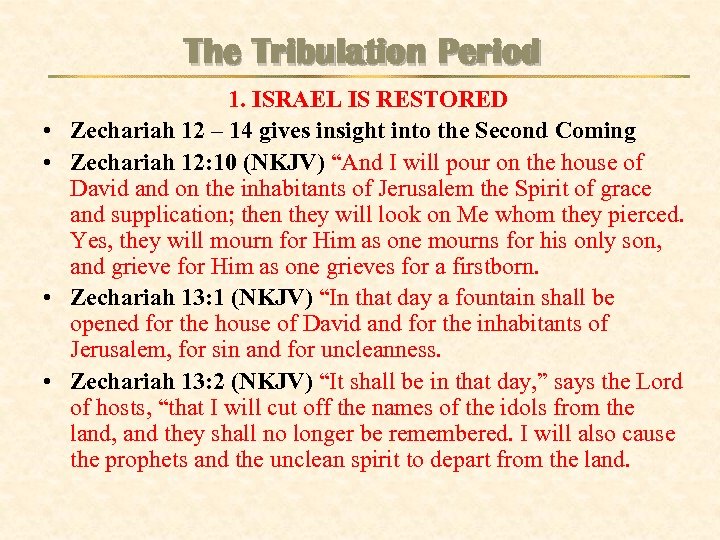 The Tribulation Period

1. ISRAEL IS RESTORED

• Zechariah 12 – 14 gives insight into the Second Coming
• Zechariah 12:10 (NKJV) “And I will pour on the house of David and on the inhabitants of Jerusalem the Spirit of grace and supplication; then they will look on Me whom they pierced. Yes, they will mourn for Him as one mourns for his only son, and grieve for Him as one grieves for a firstborn.
• Zechariah 13:1 (NKJV) “In that day a fountain shall be opened for the house of David and for the inhabitants of Jerusalem, for sin and for uncleanness.
• Zechariah 13:2 (NKJV) “It shall be in that day,” says the Lord of hosts, “that I will cut off the names of the idols from the land, and they shall no longer be remembered. I will also cause the prophets and the unclean spirit to depart from the land.